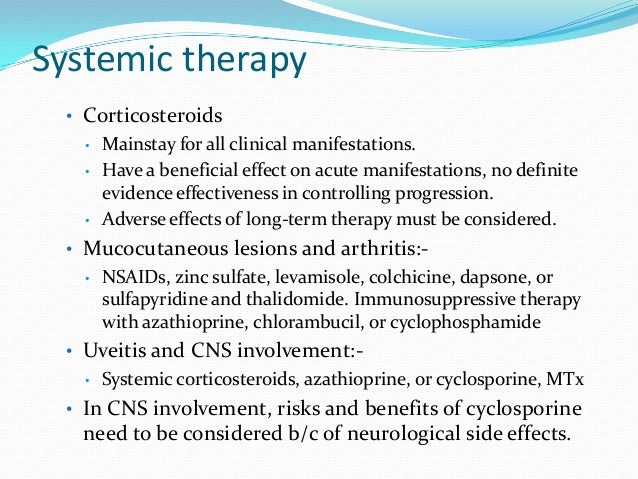 Systemic therapy

• Corticosteroids
  • Mainstay for all clinical manifestations.
  • Have a beneficial effect on acute manifestations, no definite evidence effectiveness in controlling progression.
  • Adverse effects of long-term therapy must be considered.
• Mucocutaneous lesions and arthritis:-
  • NSAIDs, zinc sulfate, levamisole, colchicine, dapsone, or sulfapyridine and thalidomide. Immunosuppressive therapy with azathioprine, chlorambucil, or cyclophosphamide
• Uveitis and CNS involvement:-
  • Systemic corticosteroids, azathioprine, or cyclosporine, MTx
• In CNS involvement, risks and benefits of cyclosporine need to be considered b/c of neurological side effects.